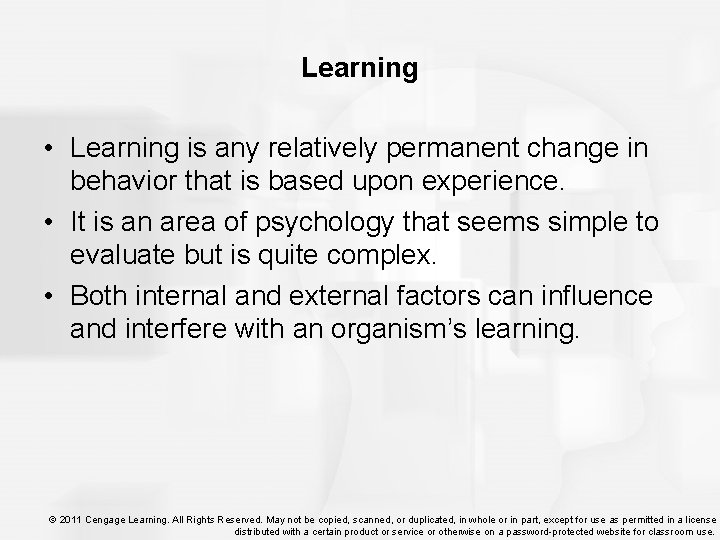 Learning

• Learning is any relatively permanent change in behavior that is based upon experience.

• It is an area of psychology that seems simple to evaluate but is quite complex.

• Both internal and external factors can influence and interfere with an organism's learning.

© 2011 Cengage Learning. All Rights Reserved. May not be copied, scanned, or duplicated, in whole or in part, except for use as permitted in a license distributed with a certain product or service or otherwise on a password-protected website for classroom use.